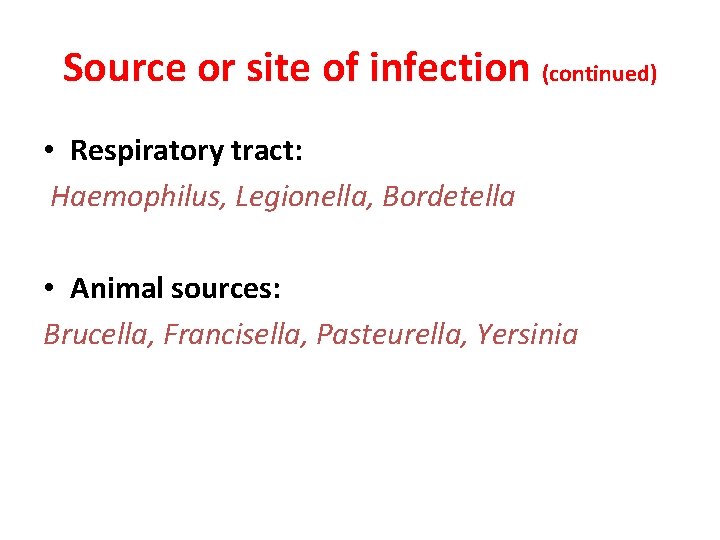 Source or site of infection (continued)

• Respiratory tract:

Haemophilus, Legionella, Bordetella

• Animal sources:

Brucella, Francisella, Pasteurella, Yersinia